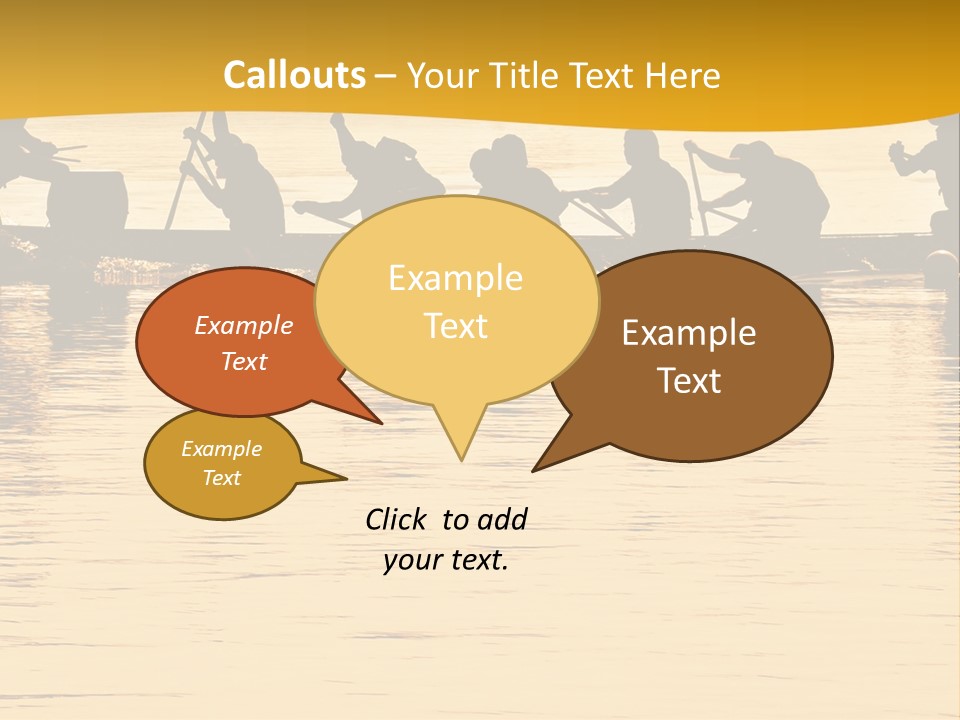 Callouts – Your Title Text Here

Example Text

Example Text

Example Text

Example Text

Click to add your text.